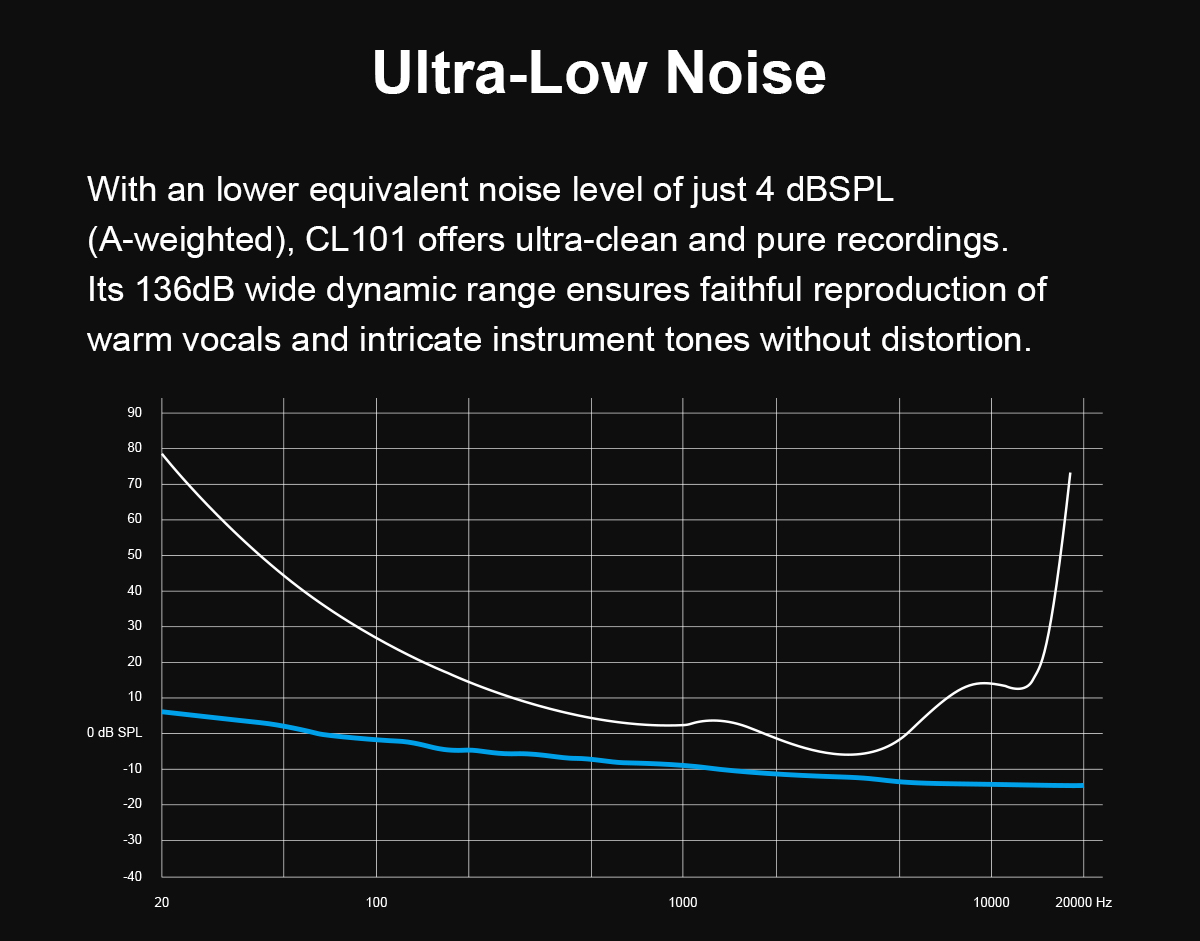 Ultra-Low Noise

With an lower equivalent noise level of just 4 dBSPL (A-weighted), CL101 offers ultra-clean and pure recordings. Its 136dB wide dynamic range ensures faithful reproduction of warm vocals and intricate instrument tones without distortion.

90
80
70
60
50
40
30
20
10
0 dB SPL
-10
-20
-30
-40
20
100
1000
10000
20000 Hz